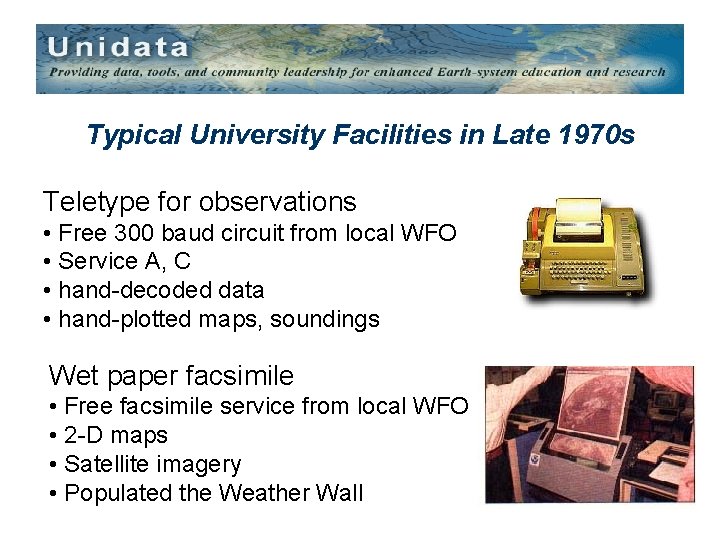 Unidata
Providing data, tools, and community leadership for enhanced Earth-system education and research

Typical University Facilities in Late 1970s

Teletype for observations
• Free 300 baud circuit from local WFO
• Service A, C
• hand-decoded data
• hand-plotted maps, soundings

Wet paper facsimile
• Free facsimile service from local WFO
• 2-D maps
• Satellite imagery
• Populated the Weather Wall